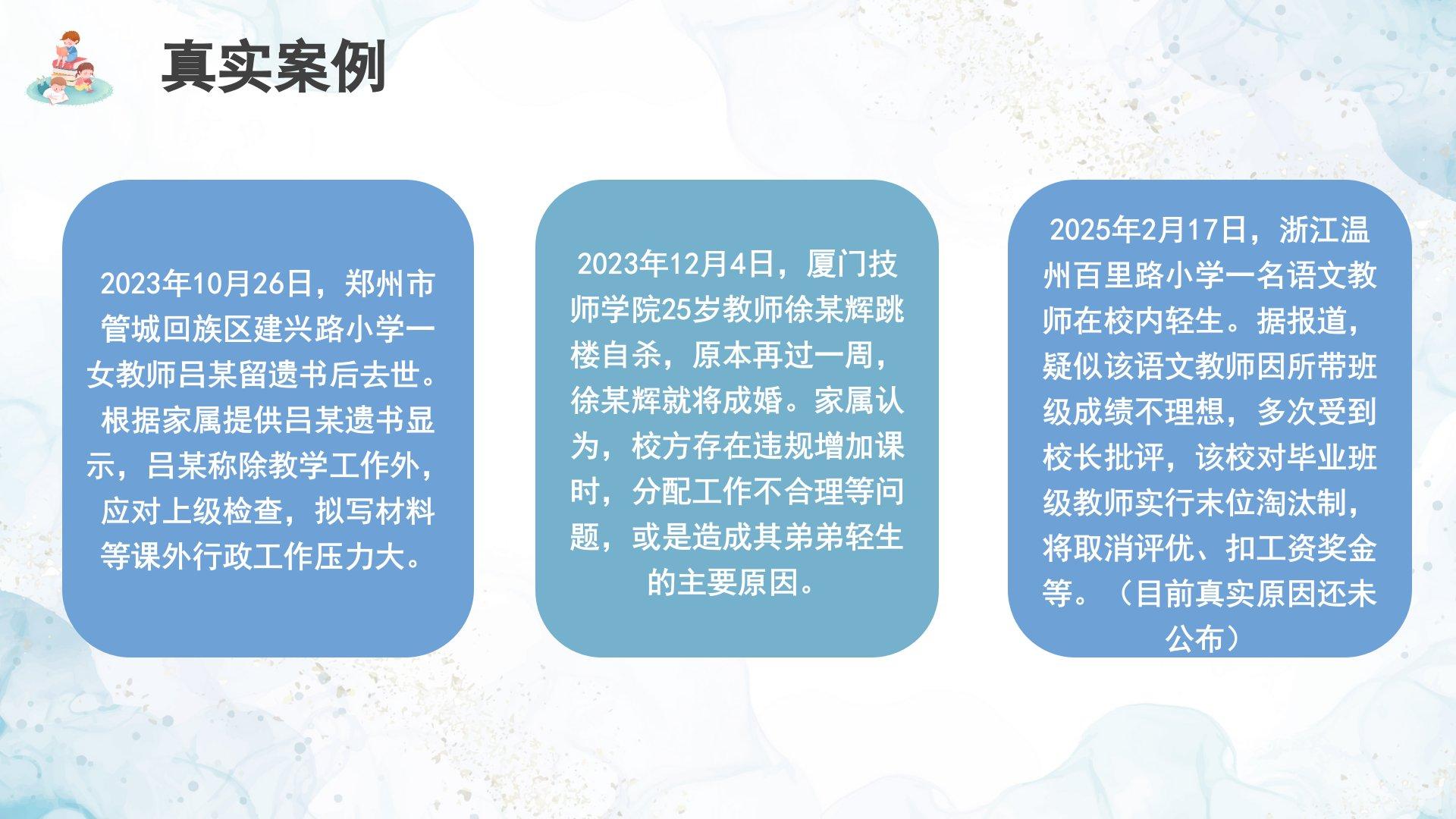 真实案例

2023年10月26日，郑州市管城回族区建兴路小学一女教师吕某留遗书后去世。根据家属提供吕某遗书显示，吕某称除教学工作外，应对上级检查，拟写材料等课外行政工作压力大。

2023年12月4日，厦门技师学院25岁教师徐某辉跳楼自杀，原本再过一周，徐某辉就将成婚。家属认为，校方存在违规增加课时，分配工作不合理等问题，或是造成其弟弟轻生的主要原因。

2025年2月17日，浙江温州百里路小学一名语文教师在校内轻生。据报道，疑似该语文教师因所带班级成绩不理想，多次受到校长批评，该校对毕业班级教师实行末位淘汰制，将取消评优、扣工资奖金等。（目前真实原因还未公布）